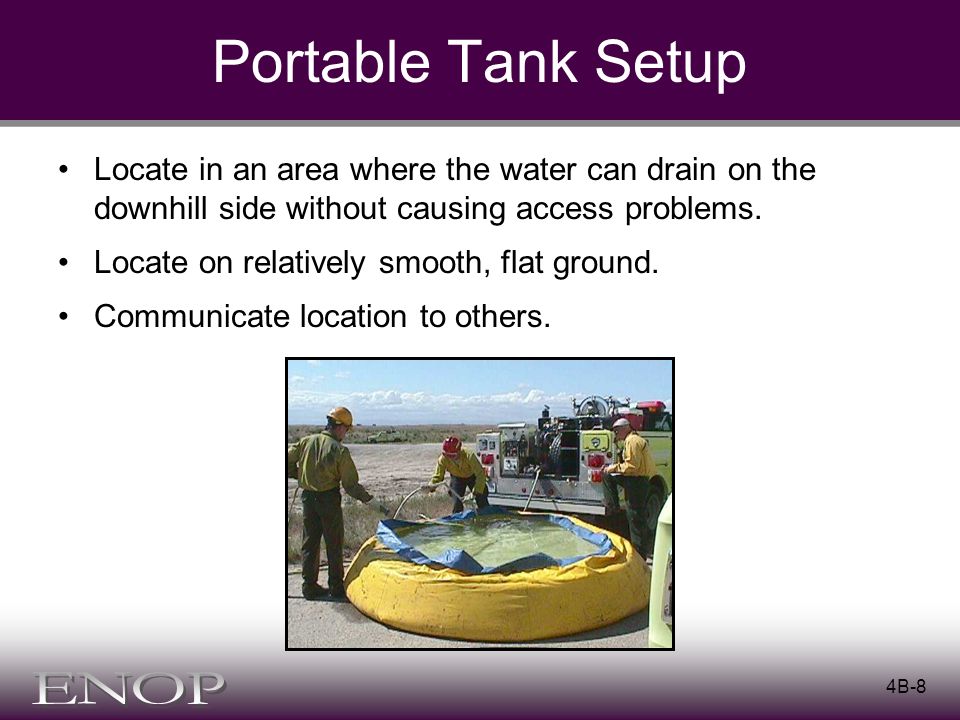 Portable Tank Setup

• Locate in an area where the water can drain on the downhill side without causing access problems.

• Locate on relatively smooth, flat ground.

• Communicate location to others.

ENOP

4B-8